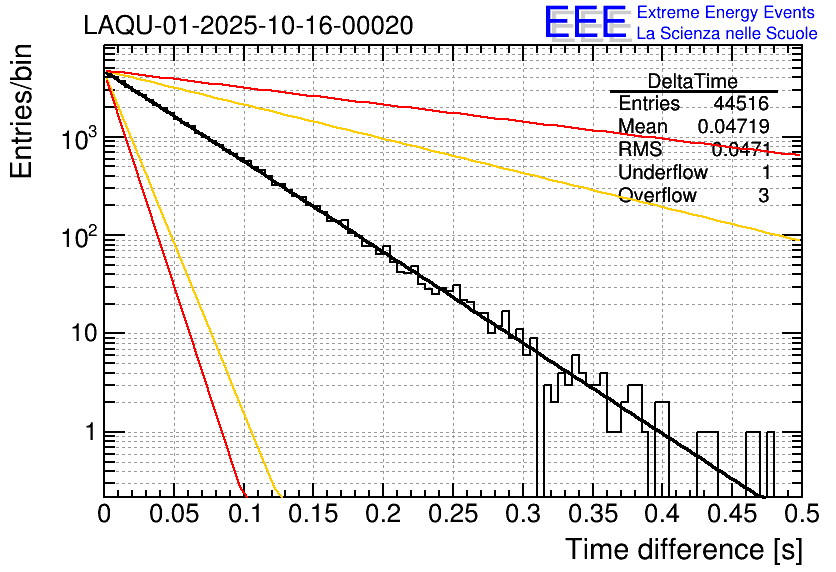 LAQU-01-2025-10-16-00020

EEE Extreme Energy Events
La Scienza nelle Scuole

| DeltaTime | |
|---|---|
| Entries | 44516 |
| Mean | 0.04719 |
| RMS | 0.0471 |
| Underflow | 1 |
| Overflow | 3 |

Entries/bin

$10^3$
$10^2$
10
1

0
0.05
0.1
0.15
0.2
0.25
0.3
0.35
0.4
0.45
0.5

Time difference [s]